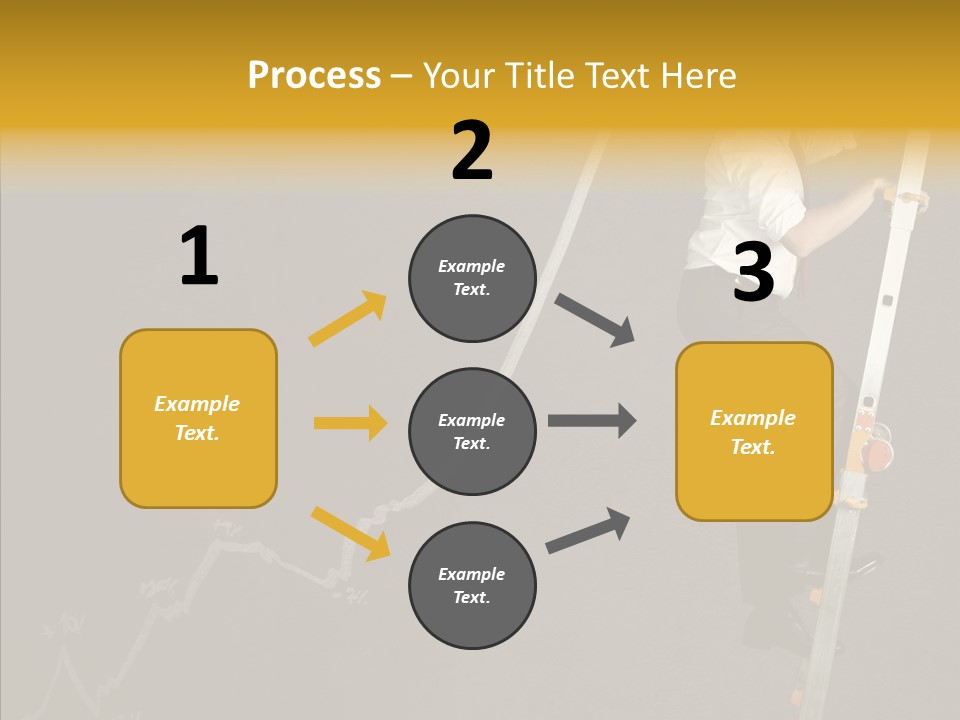 Process – Your Title Text Here

1

Example Text.

2

Example Text.

Example Text.

Example Text.

3

Example Text.